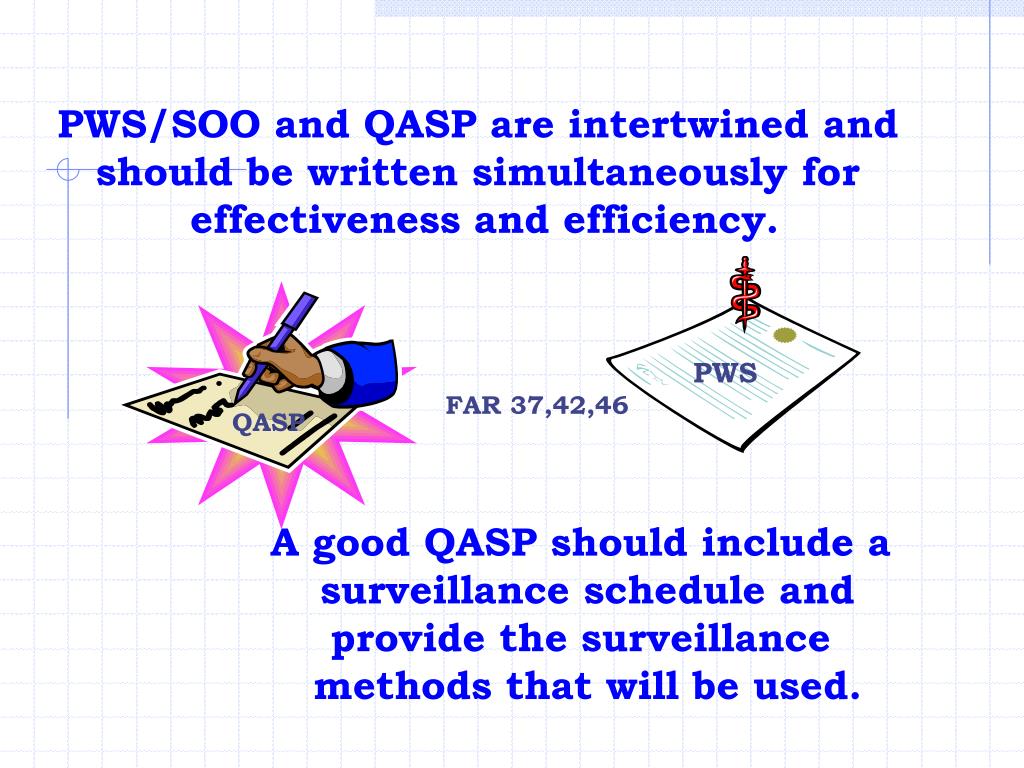 PWS/SOO and QASP are intertwined and should be written simultaneously for effectiveness and efficiency.

QASP

FAR 37,42,46

PWS

A good QASP should include a surveillance schedule and provide the surveillance methods that will be used.